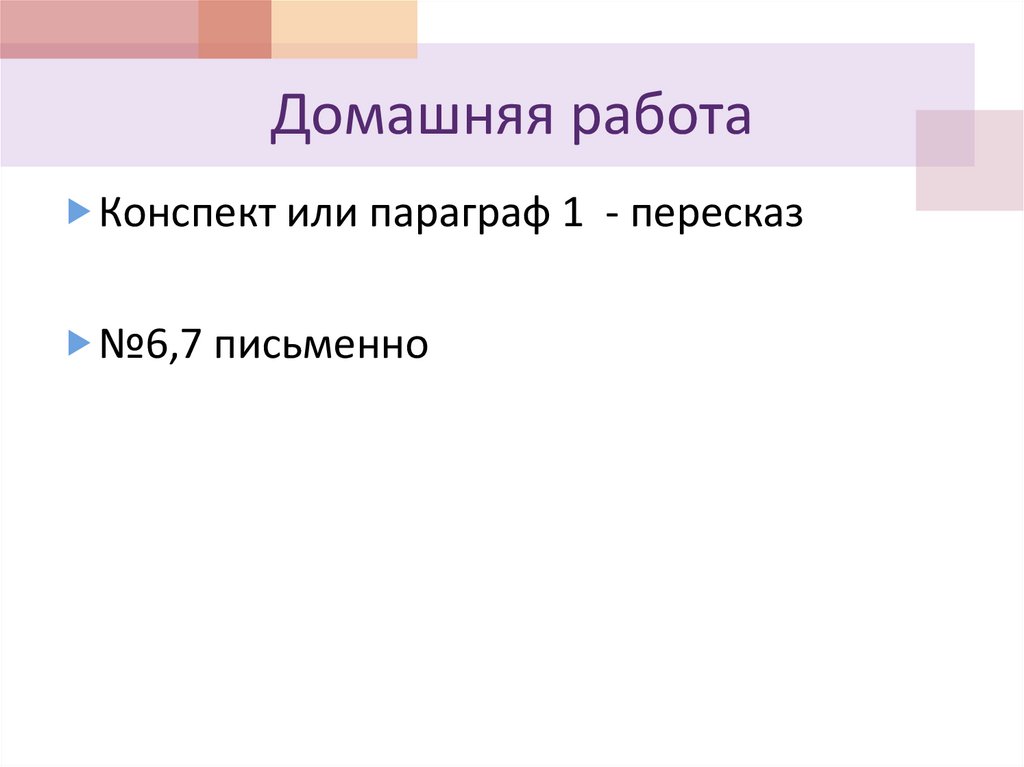 Домашняя работа

Конспект или параграф 1 - пересказ

№6,7 письменно